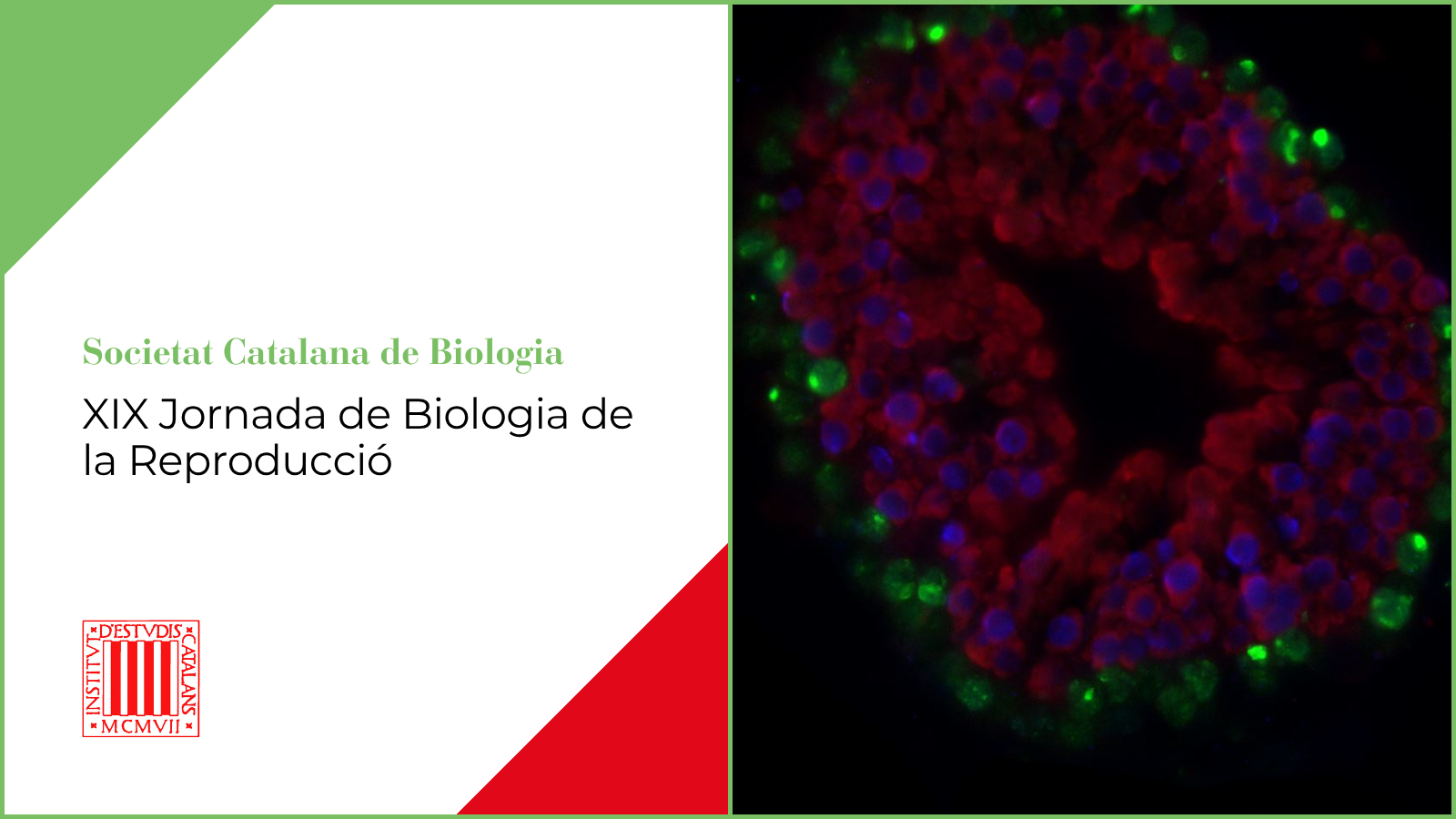 Societat Catalana de Biologia

XIX Jornada de Biologia de la Reproducció

INSTITVT D'ESTVDIS CATALANS
MCMVII